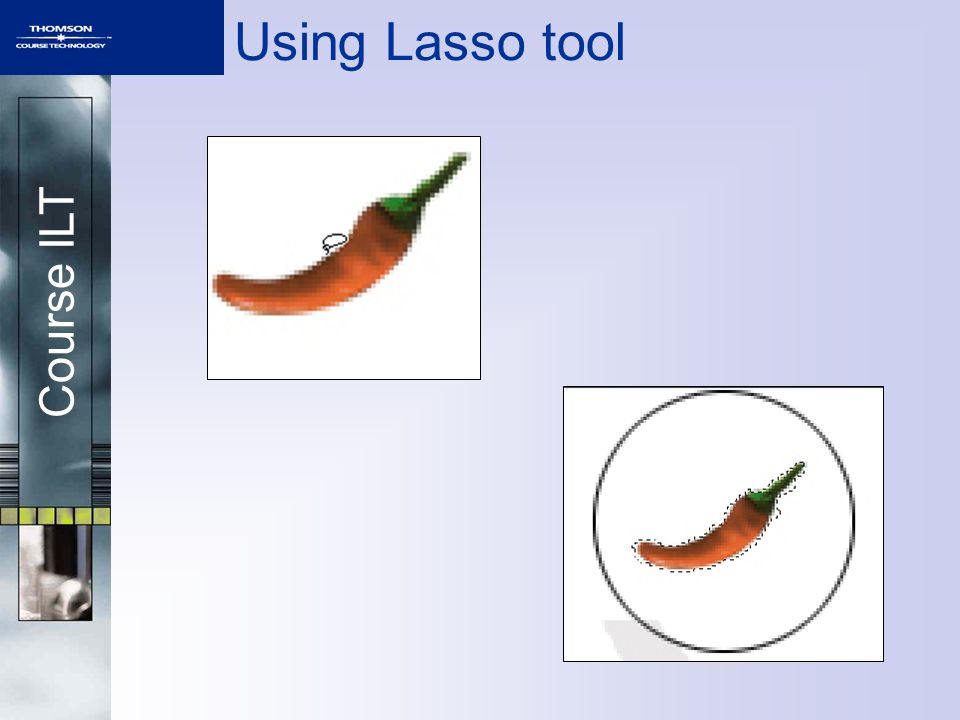 THOMSON
COURSE TECHNOLOGY

Using Lasso tool

Course ILT